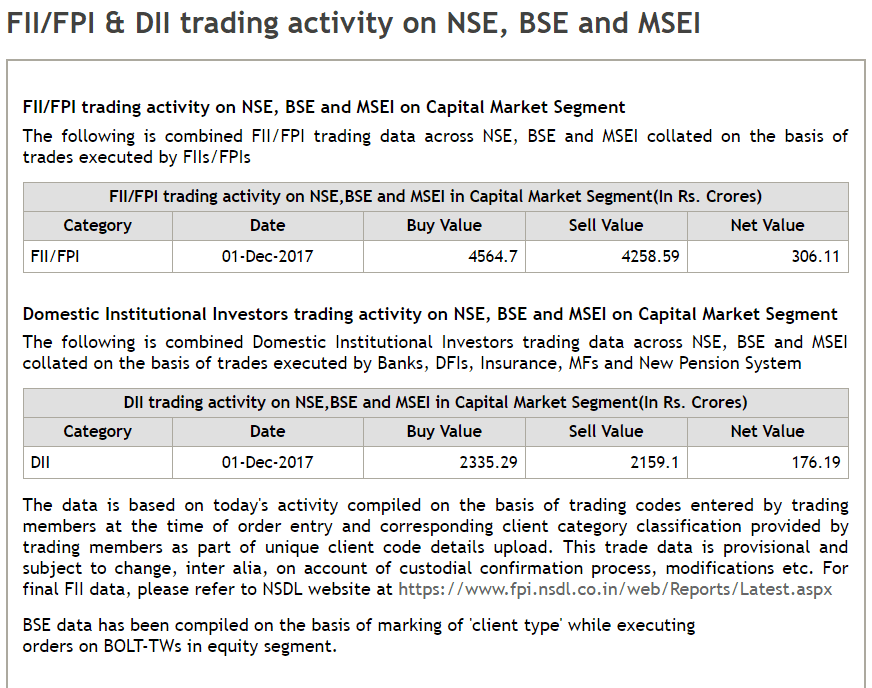 FII/FPI & DII trading activity on NSE, BSE and MSEI

FII/FPI trading activity on NSE, BSE and MSEI on Capital Market Segment

The following is combined FII/FPI trading data across NSE, BSE and MSEI collated on the basis of trades executed by FIIs/FPIs

FII/FPI trading activity on NSE,BSE and MSEI in Capital Market Segment(In Rs. Crores)

| Category | Date | Buy Value | Sell Value | Net Value |
|---|---|---|---|---|
| FII/FPI | 01-Dec-2017 | 4564.7 | 4258.59 | 306.11 |

Domestic Institutional Investors trading activity on NSE, BSE and MSEI on Capital Market Segment

The following is combined Domestic Institutional Investors trading data across NSE, BSE and MSEI collated on the basis of trades executed by Banks, DFIs, Insurance, MFs and New Pension System

DII trading activity on NSE,BSE and MSEI in Capital Market Segment(In Rs. Crores)

| Category | Date | Buy Value | Sell Value | Net Value |
|---|---|---|---|---|
| DII | 01-Dec-2017 | 2335.29 | 2159.1 | 176.19 |

The data is based on today's activity compiled on the basis of trading codes entered by trading members at the time of order entry and corresponding client category classification provided by trading members as part of unique client code details upload. This trade data is provisional and subject to change, inter alia, on account of custodial confirmation process, modifications etc. For final FII data, please refer to NSDL website at https://www.fpi.nsdl.co.in/web/Reports/Latest.aspx

BSE data has been compiled on the basis of marking of 'client type' while executing orders on BOLT-TWs in equity segment.